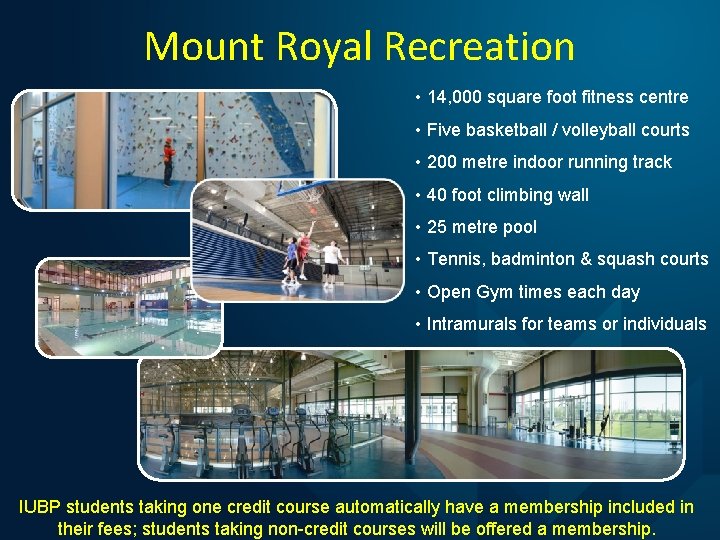 Mount Royal Recreation

• 14,000 square foot fitness centre
• Five basketball / volleyball courts
• 200 metre indoor running track
• 40 foot climbing wall
• 25 metre pool
• Tennis, badminton & squash courts
• Open Gym times each day
• Intramurals for teams or individuals

IUBP students taking one credit course automatically have a membership included in their fees; students taking non-credit courses will be offered a membership.